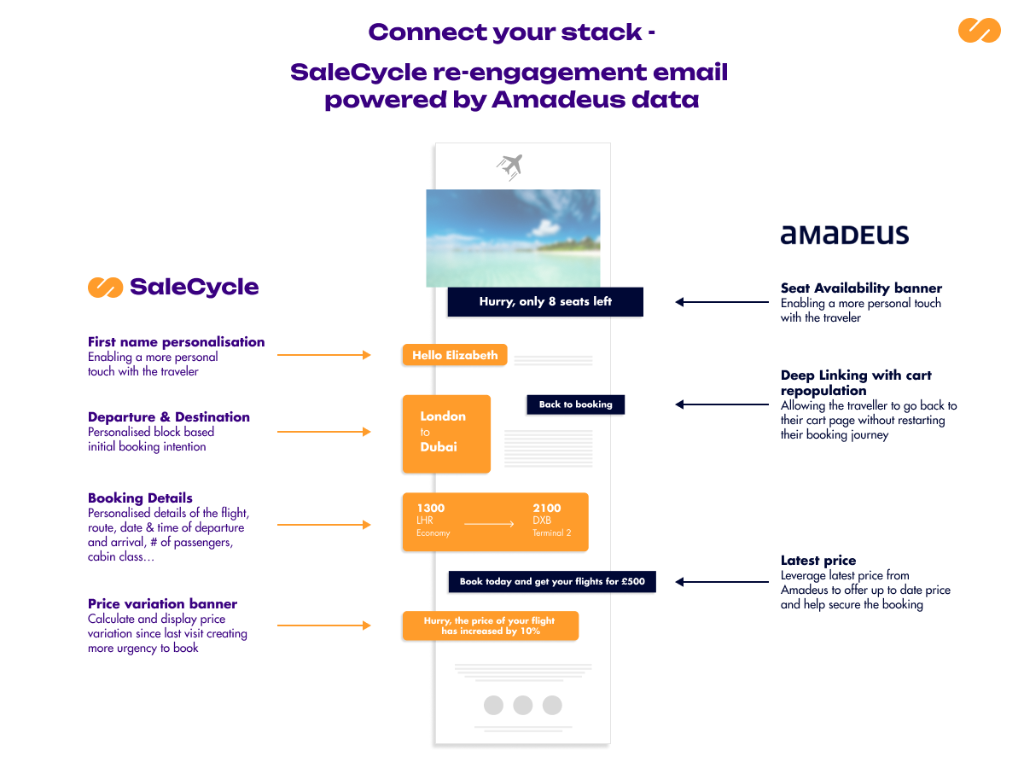 Connect your stack -

SaleCycle re-engagement email powered by Amadeus data

SaleCycle

First name personalisation
Enabling a more personal touch with the traveler

Departure & Destination
Personalised block based initial booking intention

Booking Details
Personalised details of the flight, route, date & time of departure and arrival, # of passengers, cabin class…

Price variation banner
Calculate and display price variation since last visit creating more urgency to book

Hurry, only 8 seats left

Hello Elizabeth

Back to booking

London
to
Dubai

1300
LHR
Economy

2100
DXB
Terminal 2

Book today and get your flights for £500

Hurry, the price of your flight has increased by 10%

amadeus

Seat Availability banner
Enabling a more personal touch with the traveler

Deep Linking with cart repopulation
Allowing the traveller to go back to their cart page without restarting their booking journey

Latest price
Leverage latest price from Amadeus to offer up to date price and help secure the booking